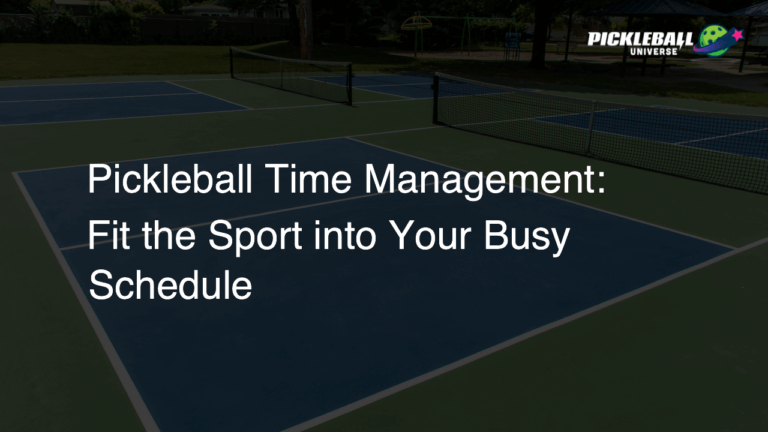 PICKLEBALL UNIVERSE

Pickleball Time Management: Fit the Sport into Your Busy Schedule